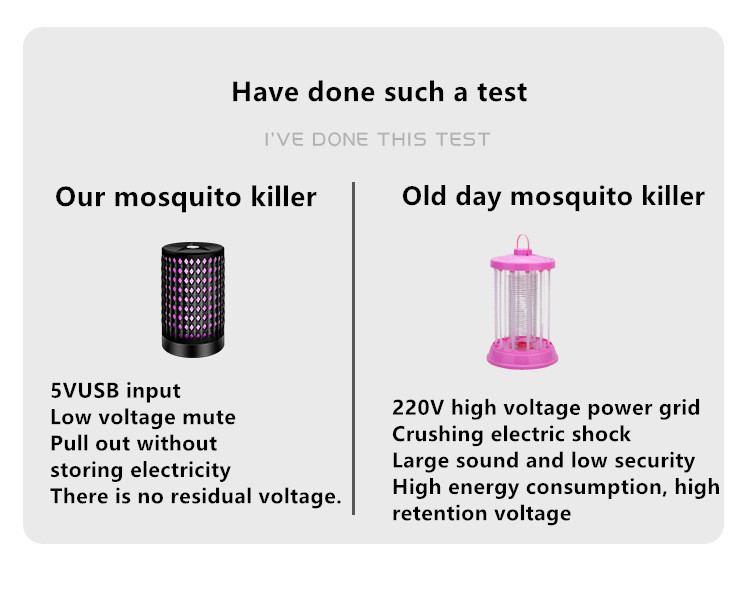 Have done such a test

I'VE DONE THIS TEST

Our mosquito killer

5VUSB input
Low voltage mute
Pull out without storing electricity
There is no residual voltage.

Old day mosquito killer

220V high voltage power grid
Crushing electric shock
Large sound and low security
High energy consumption, high retention voltage